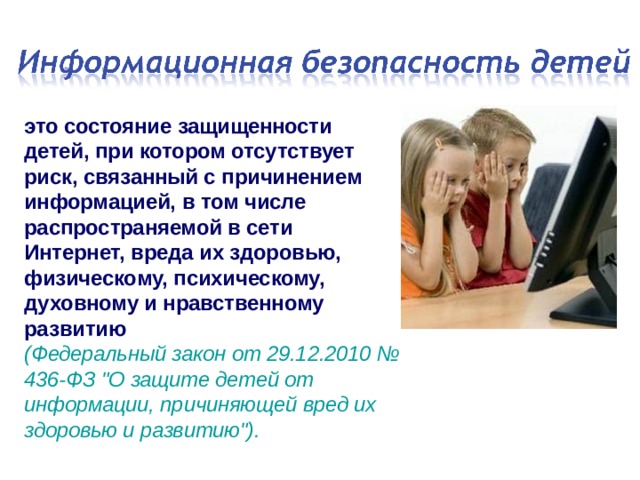 Информационная безопасность детей

это состояние защищенности детей, при котором отсутствует риск, связанный с причинением информацией, в том числе распространяемой в сети Интернет, вреда их здоровью, физическому, психическому, духовному и нравственному развитию

(Федеральный закон от 29.12.2010 № 436-ФЗ "О защите детей от информации, причиняющей вред их здоровью и развитию").